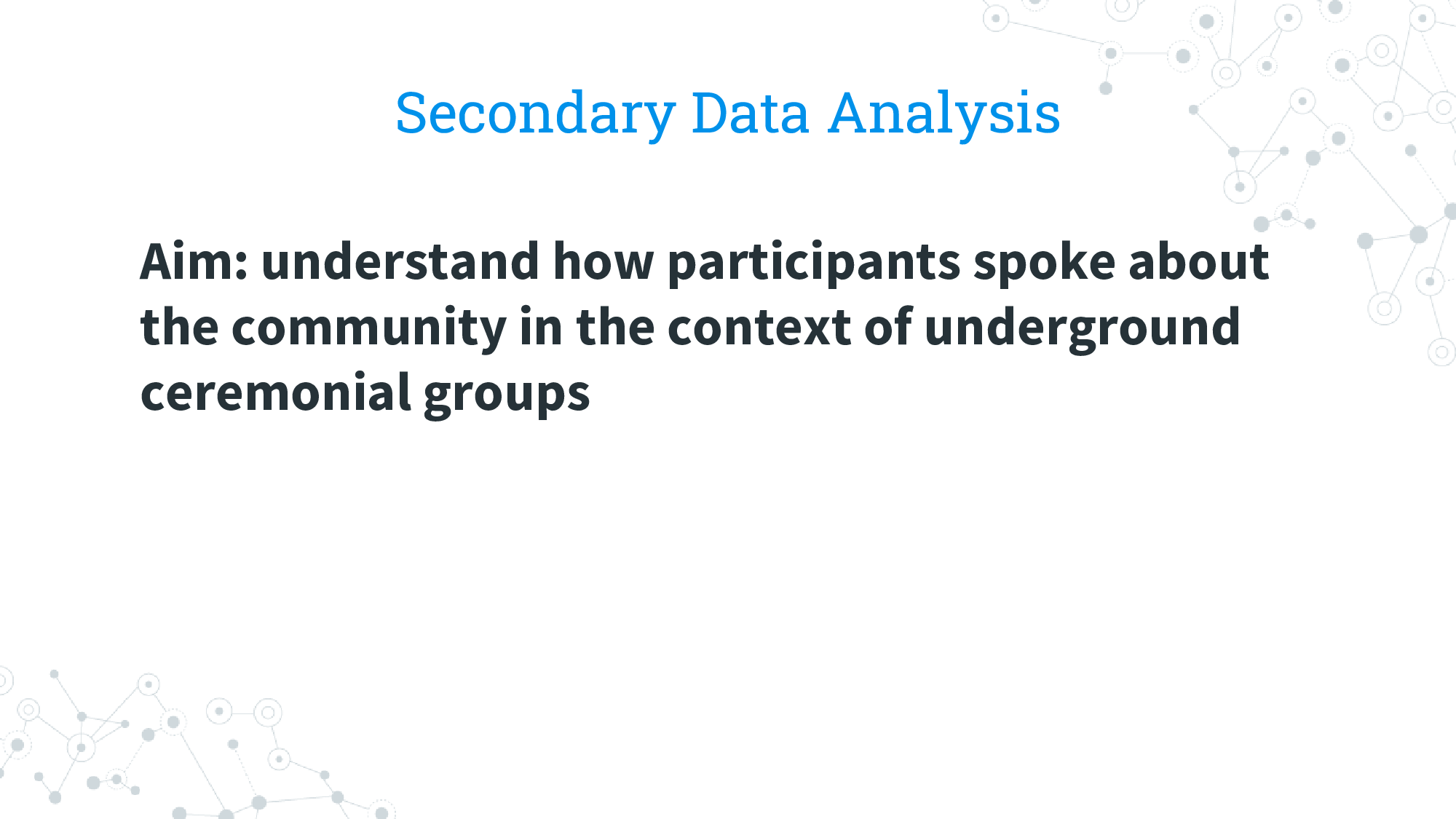 Secondary Data Analysis

Aim: understand how participants spoke about the community in the context of underground ceremonial groups